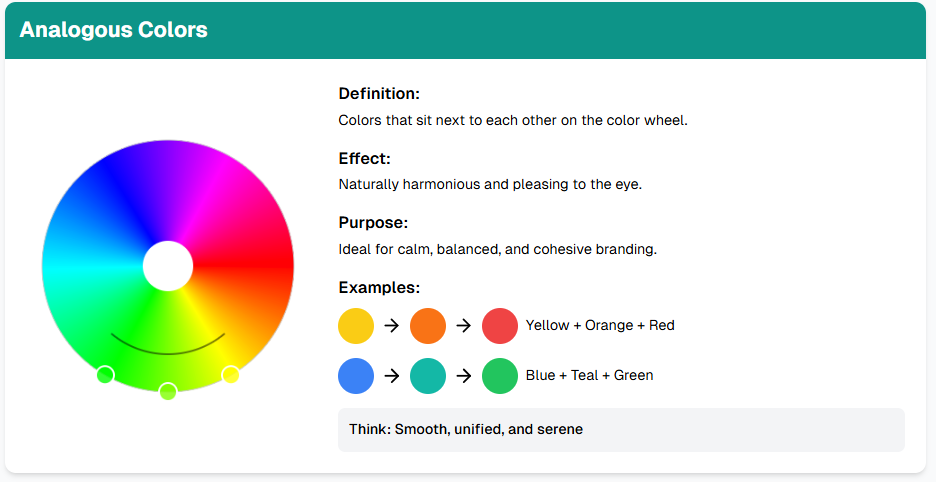 Analogous Colors

Definition:
Colors that sit next to each other on the color wheel.

Effect:
Naturally harmonious and pleasing to the eye.

Purpose:
Ideal for calm, balanced, and cohesive branding.

Examples:
→ → Yellow + Orange + Red
→ → Blue + Teal + Green

Think: Smooth, unified, and serene